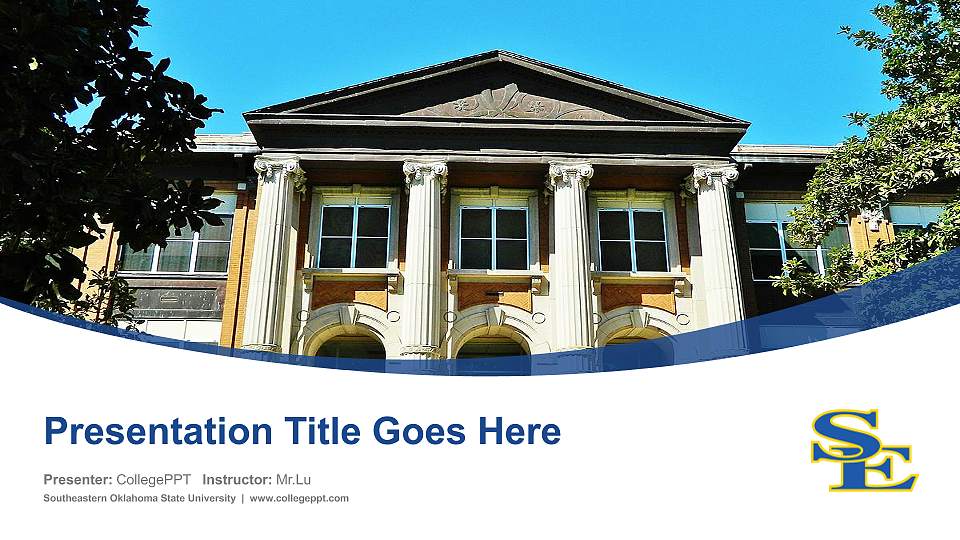 Presentation Title Goes Here

Presenter: CollegePPT Instructor: Mr.Lu

Southeastern Oklahoma State University | www.collegeppt.com

SE